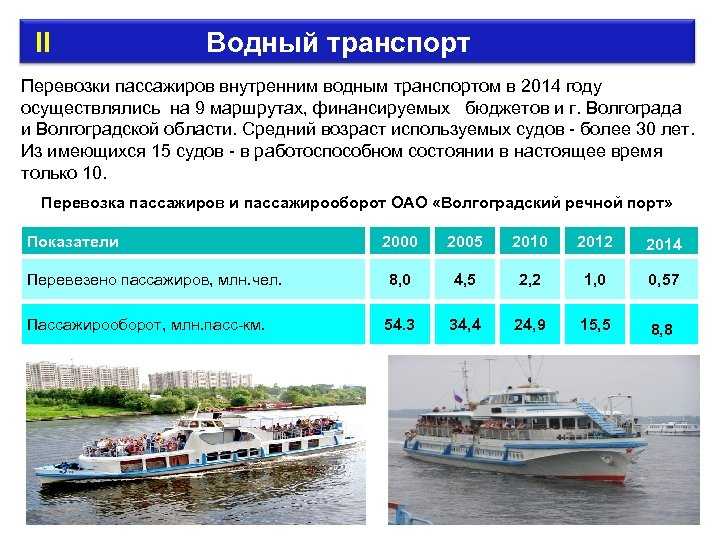 II Водный транспорт

Перевозки пассажиров внутренним водным транспортом в 2014 году осуществлялись на 9 маршрутах, финансируемых бюджетов и г. Волгограда и Волгоградской области. Средний возраст используемых судов - более 30 лет. Из имеющихся 15 судов - в работоспособном состоянии в настоящее время только 10.

Перевозка пассажиров и пассажирооборот ОАО «Волгоградский речной порт»

| Показатели | 2000 | 2005 | 2010 | 2012 | 2014 |
|---|---|---|---|---|---|
| Перевезено пассажиров, млн.чел. | 8,0 | 4,5 | 2,2 | 1,0 | 0,57 |
| Пассажирооборот, млн.пасс-км. | 54.3 | 34,4 | 24,9 | 15,5 | 8,8 |